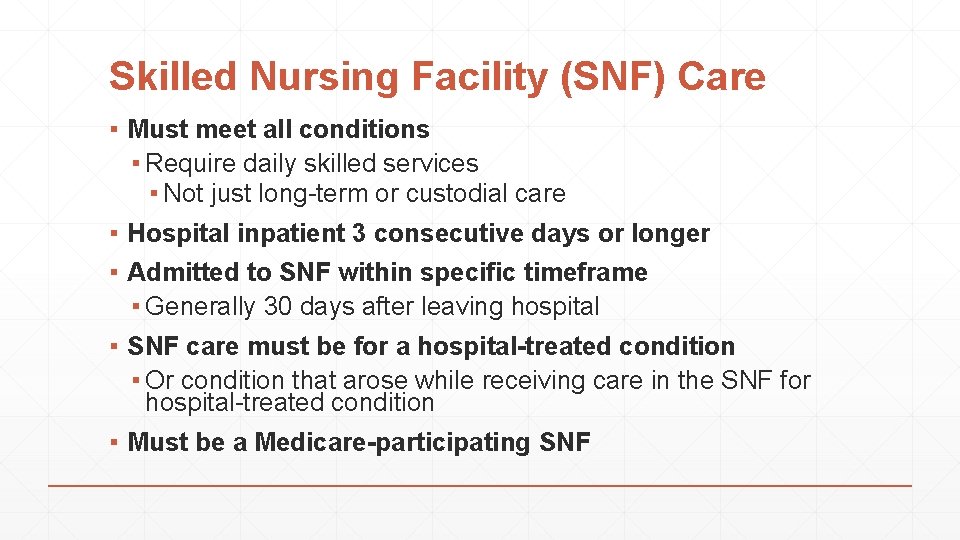 Skilled Nursing Facility (SNF) Care

▪ Must meet all conditions
▪ Require daily skilled services
▪ Not just long-term or custodial care
▪ Hospital inpatient 3 consecutive days or longer
▪ Admitted to SNF within specific timeframe
▪ Generally 30 days after leaving hospital
▪ SNF care must be for a hospital-treated condition
▪ Or condition that arose while receiving care in the SNF for hospital-treated condition
▪ Must be a Medicare-participating SNF